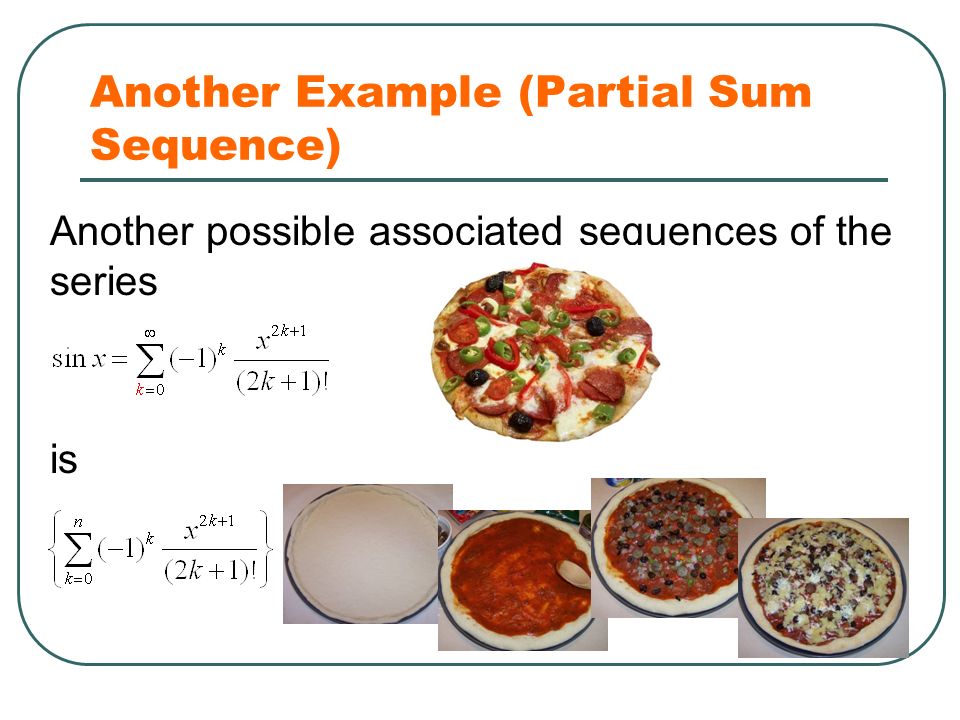 Another Example (Partial Sum Sequence)

Another possible associated sequences of the series

$\sin x = \sum_{k=0}^{\infty} (-1)^k \frac{x^{2k+1}}{(2k+1)!}$

is

$\left\{ \sum_{k=0}^{n} (-1)^k \frac{x^{2k+1}}{(2k+1)!} \right\}$